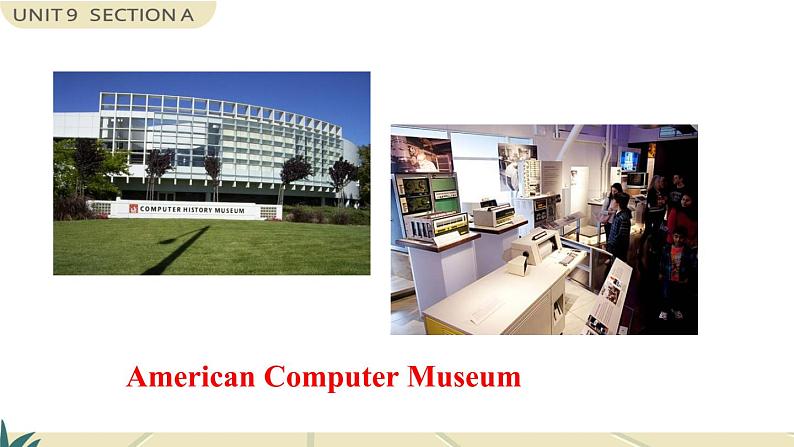 UNIT 9 SECTION A

COMPUTER HISTORY MUSEUM

American Computer Museum